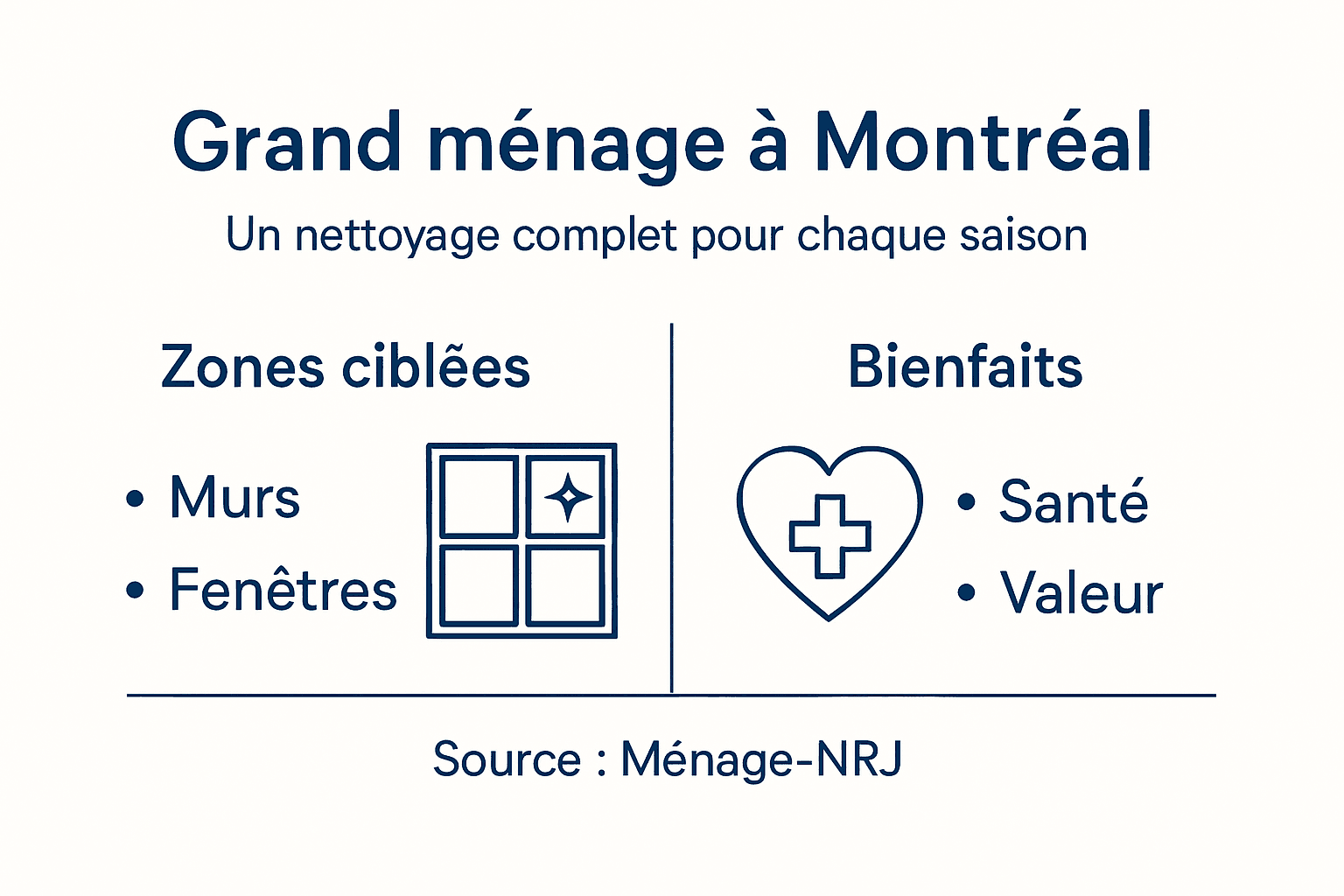 Grand ménage à Montréal

Un nettoyage complet pour chaque saison

Zones ciblēes

• Murs
• Fenêtres

Bienfaits

• Santé
• Valeur

Source : Ménage-NRJ